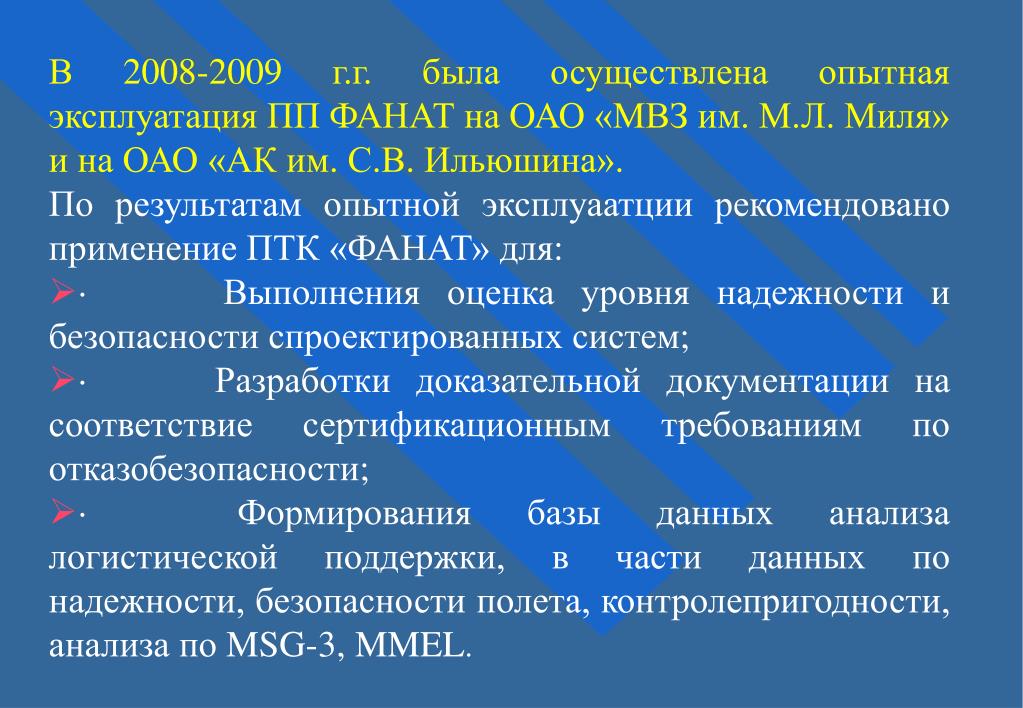 В 2008-2009 г.г. была осуществлена опытная эксплуатация ПП ФАНАТ на ОАО «МВЗ им. М.Л. Миля» и на ОАО «АК им. С.В. Ильюшина».

По результатам опытной эксплуаатции рекомендовано применение ПТК «ФАНАТ» для:

➢· Выполнения оценка уровня надежности и безопасности спроектированных систем;

➢· Разработки доказательной документации на соответствие сертификационным требованиям по отказобезопасности;

➢· Формирования базы данных анализа логистической поддержки, в части данных по надежности, безопасности полета, контролепригодности, анализа по MSG-3, MMEL.